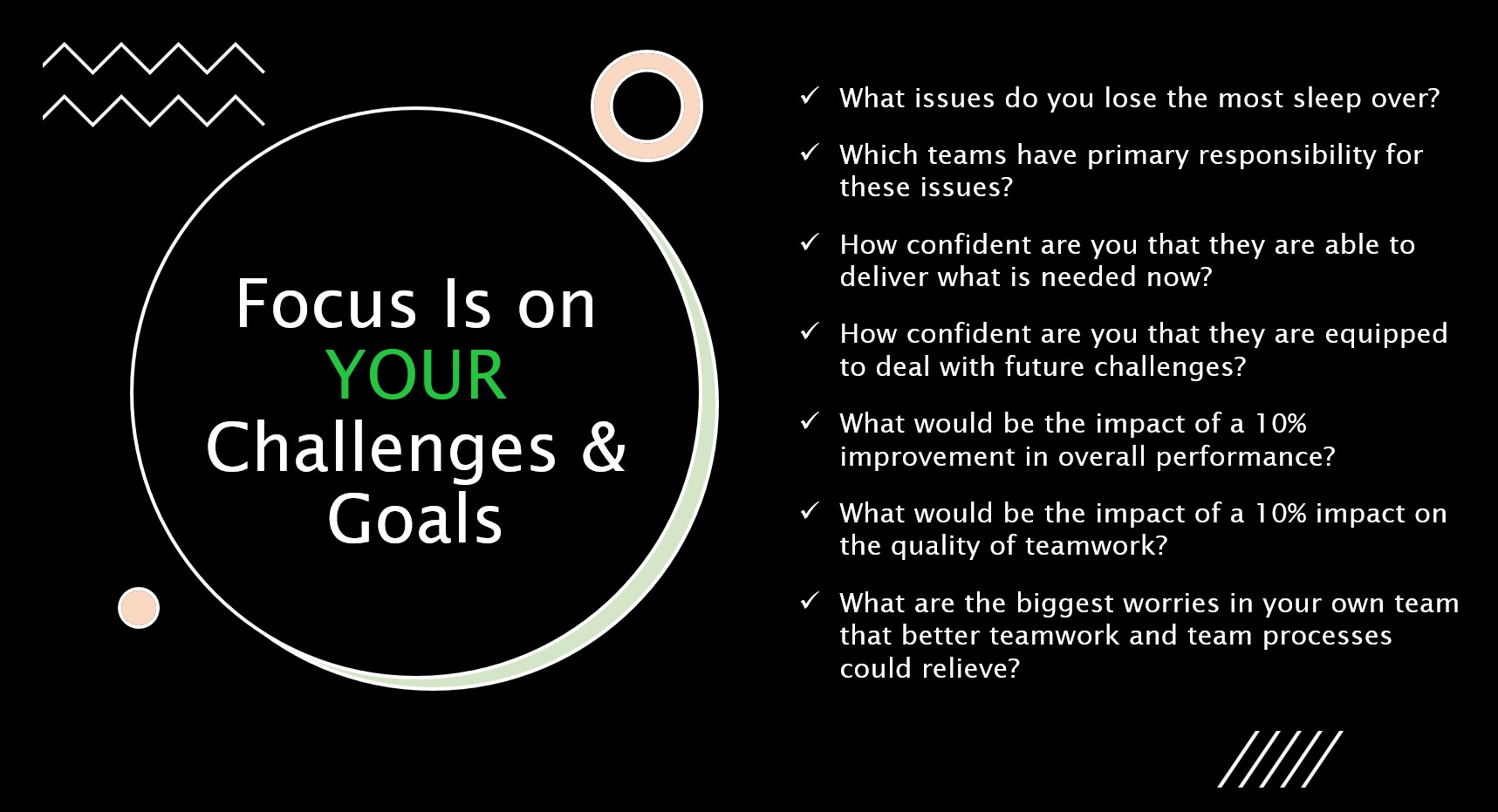 Focus Is on YOUR Challenges & Goals

✓ What issues do you lose the most sleep over?

✓ Which teams have primary responsibility for these issues?

✓ How confident are you that they are able to deliver what is needed now?

✓ How confident are you that they are equipped to deal with future challenges?

✓ What would be the impact of a 10% improvement in overall performance?

✓ What would be the impact of a 10% impact on the quality of teamwork?

✓ What are the biggest worries in your own team that better teamwork and team processes could relieve?